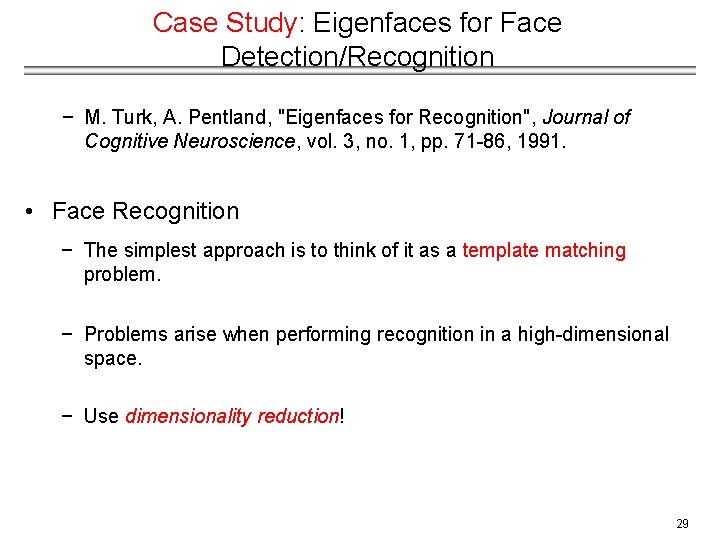 Case Study: Eigenfaces for Face Detection/Recognition

− M. Turk, A. Pentland, "Eigenfaces for Recognition", Journal of Cognitive Neuroscience, vol. 3, no. 1, pp. 71-86, 1991.

• Face Recognition

− The simplest approach is to think of it as a template matching problem.

− Problems arise when performing recognition in a high-dimensional space.

− Use dimensionality reduction!

29